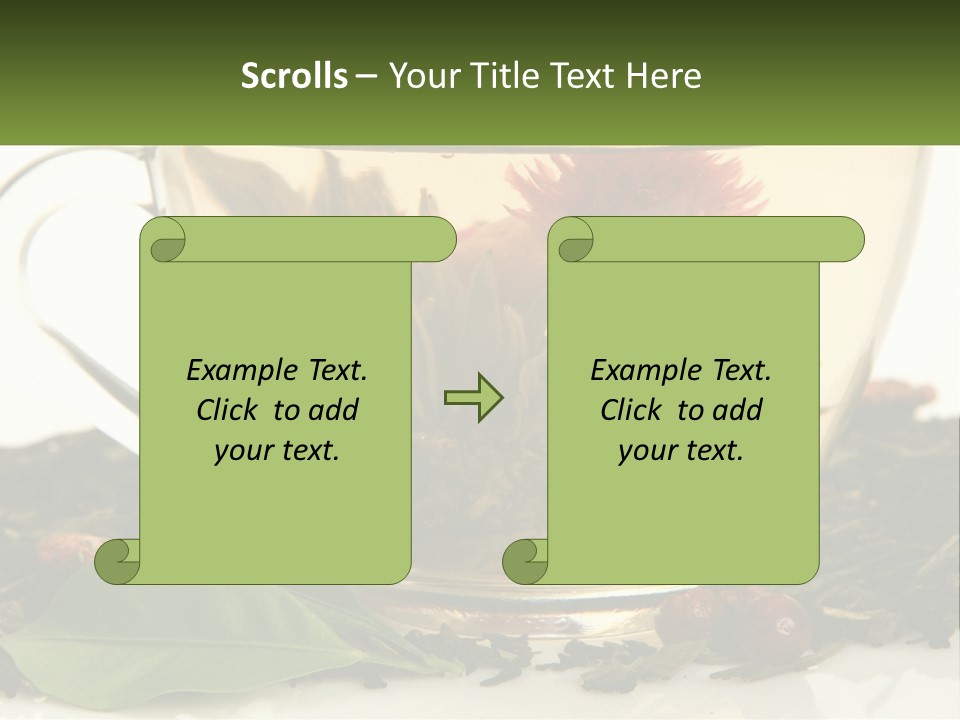 Scrolls – Your Title Text Here

Example Text.
Click to add
your text.

Example Text.
Click to add
your text.